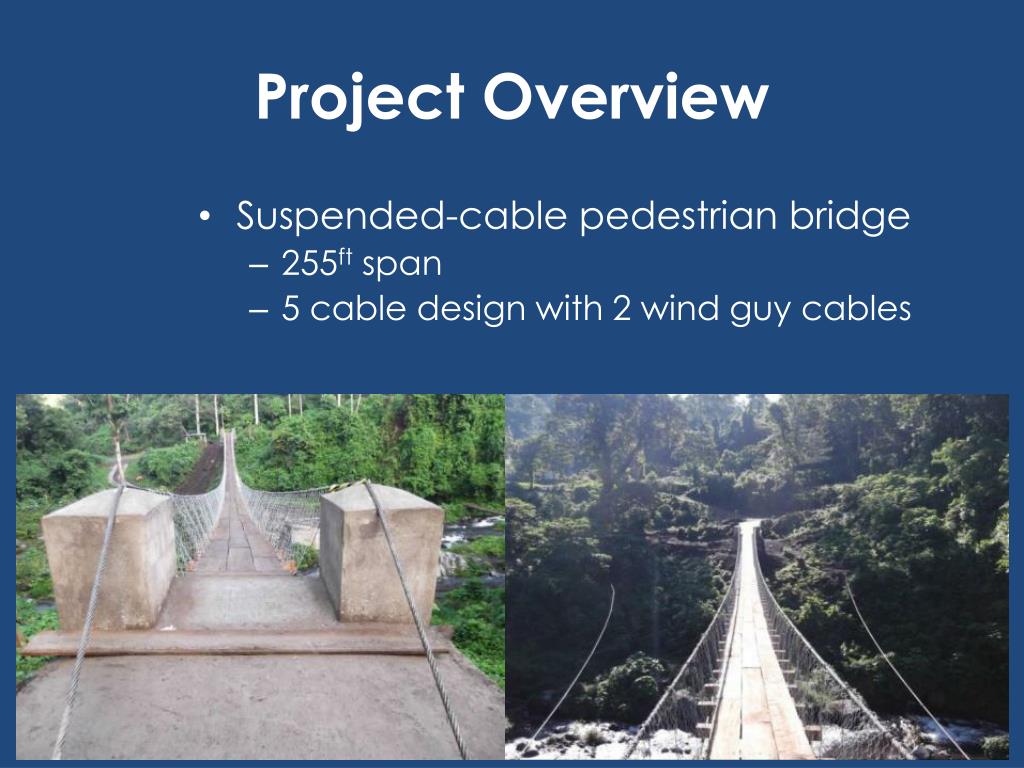 Project Overview

• Suspended-cable pedestrian bridge
– 255$^{ft}$ span
– 5 cable design with 2 wind guy cables